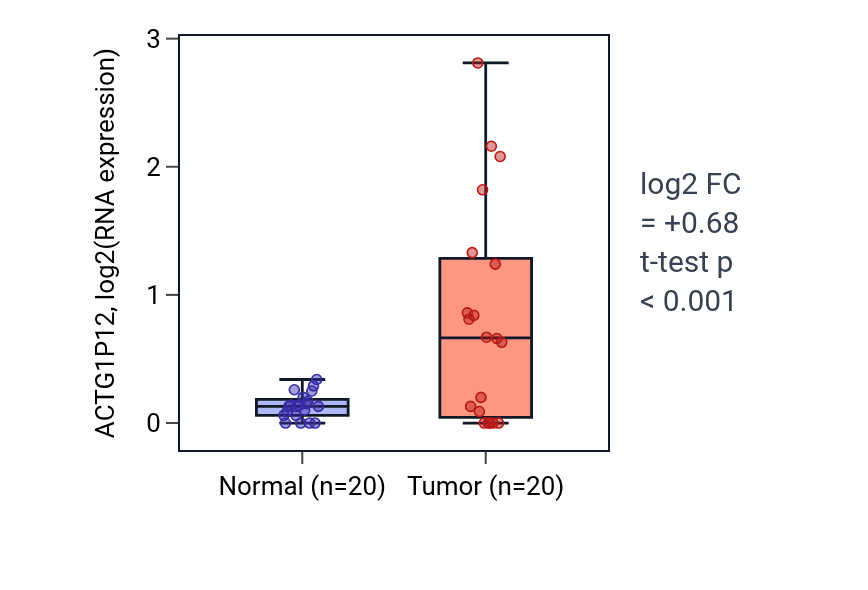 ACTG1P12, log2(RNA expression)

3
2
1
0

Normal (n=20)
Tumor (n=20)

log2 FC
= +0.68
t-test p
< 0.001